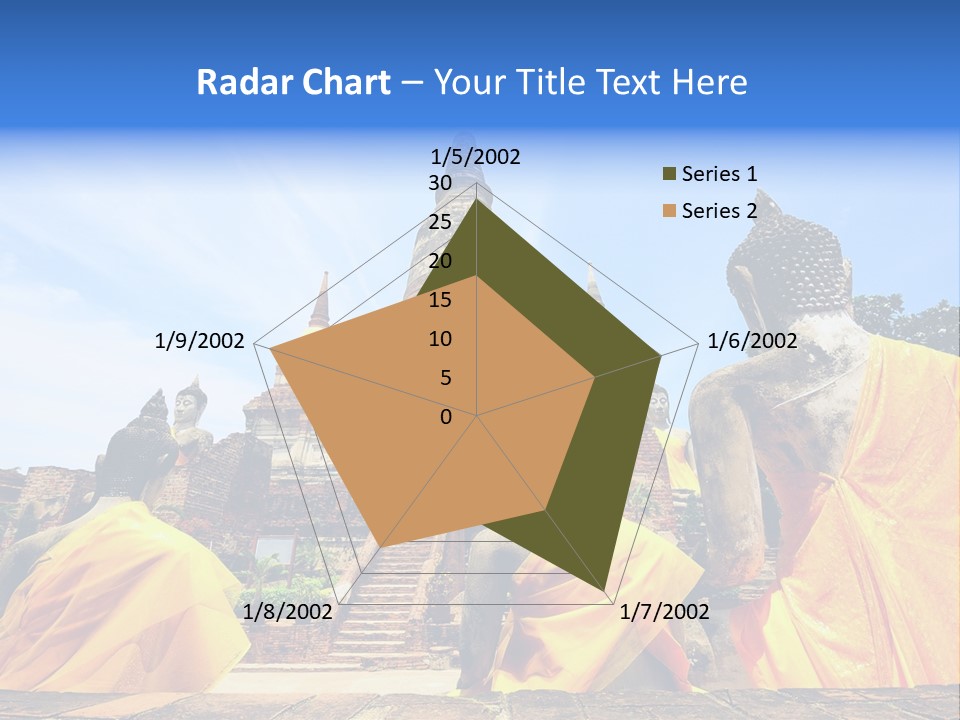 Radar Chart – Your Title Text Here

1/5/2002
30
25
20
15
10
5
0
1/6/2002
1/7/2002
1/8/2002
1/9/2002

Series 1
Series 2